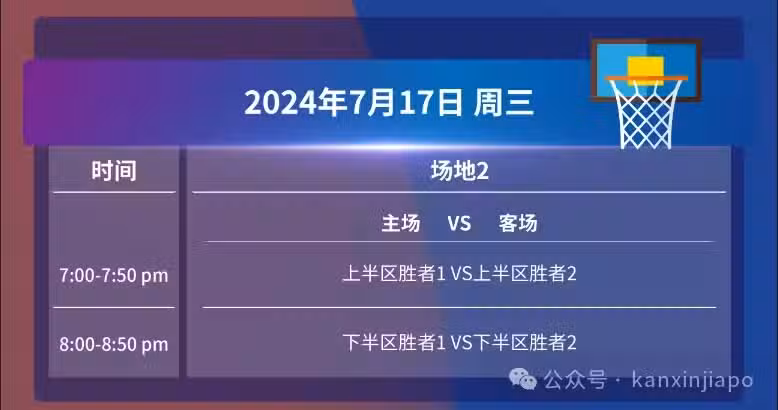 2024年7月17日 周三

| 时间 | 场地2 |
|---|---|
| | 主场 VS 客场 |
| 7:00-7:50 pm | 上半区胜者1 VS上半区胜者2 |
| 8:00-8:50 pm | 下半区胜者1 VS下半区胜者2 |

公众号 · kanxinjiapo